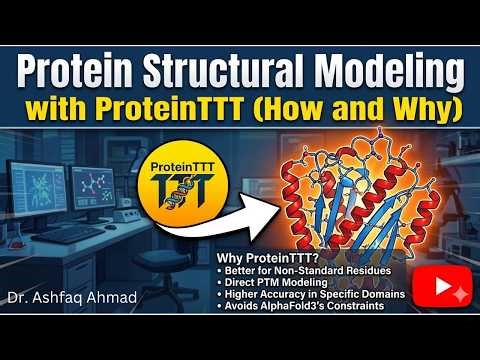 Protein Structural Modeling with ProteinTTT (How and Why)

ProteinTTT
TTT

Why ProteinTTT?
• Better for Non-Standard Residues
• Direct PTM Modeling
• Higher Accuracy in Specific Domains
• Avoids AlphaFold3's Constraints

Dr. Ashfaq Ahmad